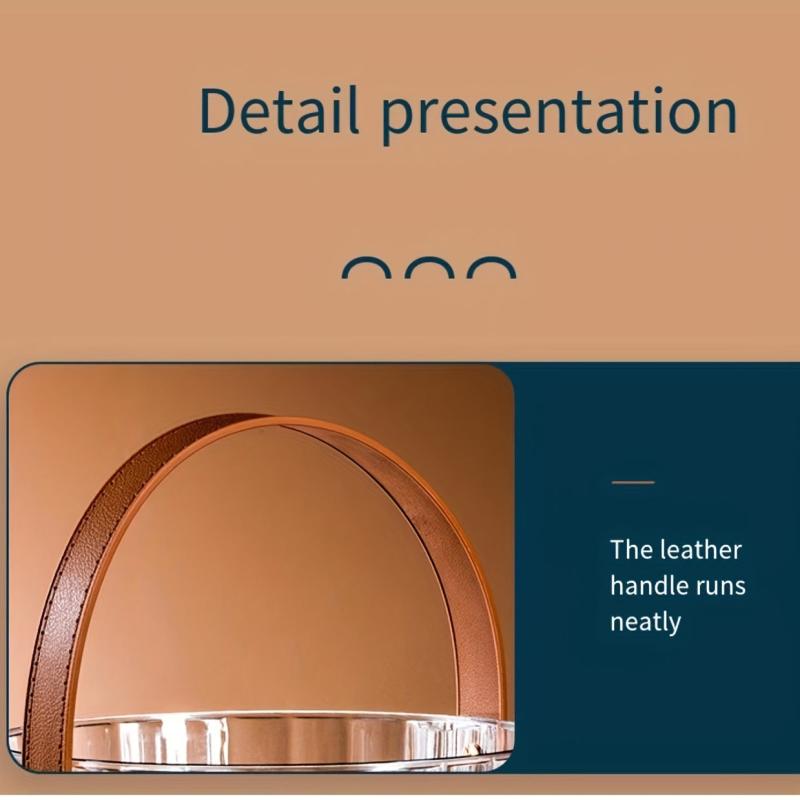 Detail presentation

The leather handle runs neatly